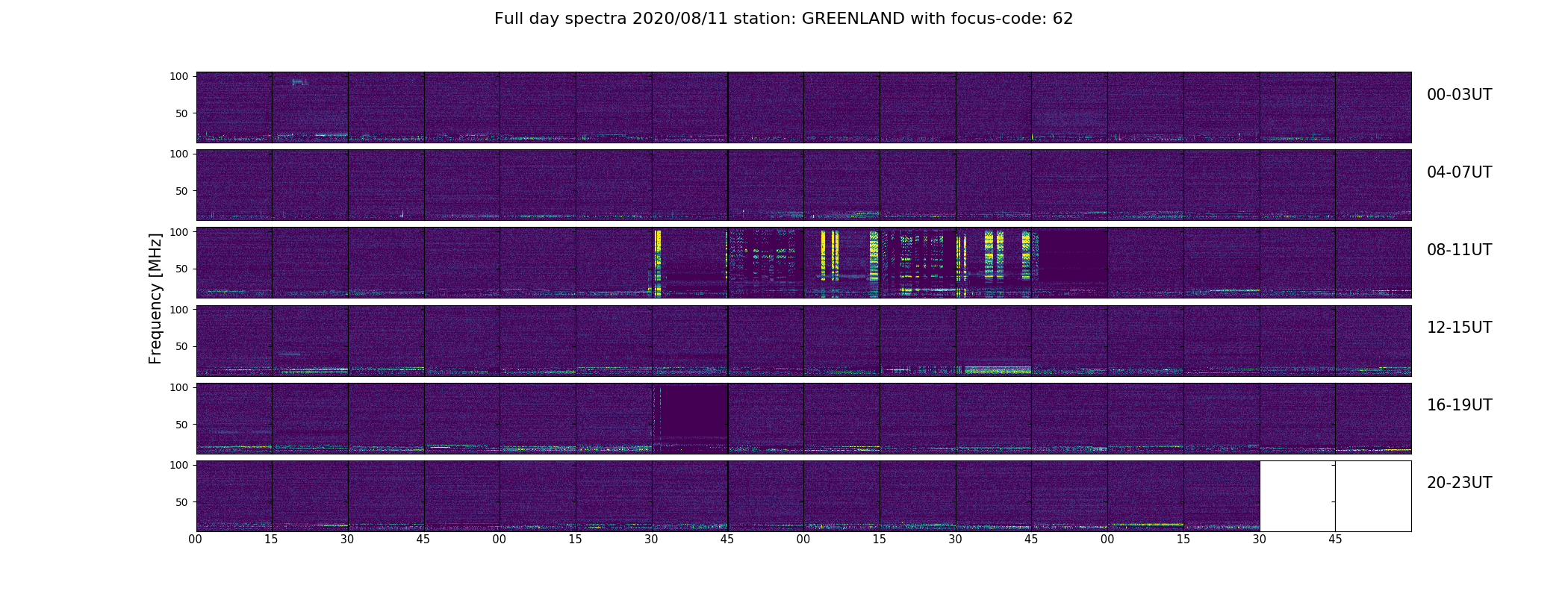 Full day spectra 2020/08/11 station: GREENLAND with focus-code: 62

Frequency [MHz]

100
50
00-03UT

100
50
04-07UT

100
50
08-11UT

100
50
12-15UT

100
50
16-19UT

100
50
20-23UT

00 15 30 45 00 15 30 45 00 15 30 45 00 15 30 45